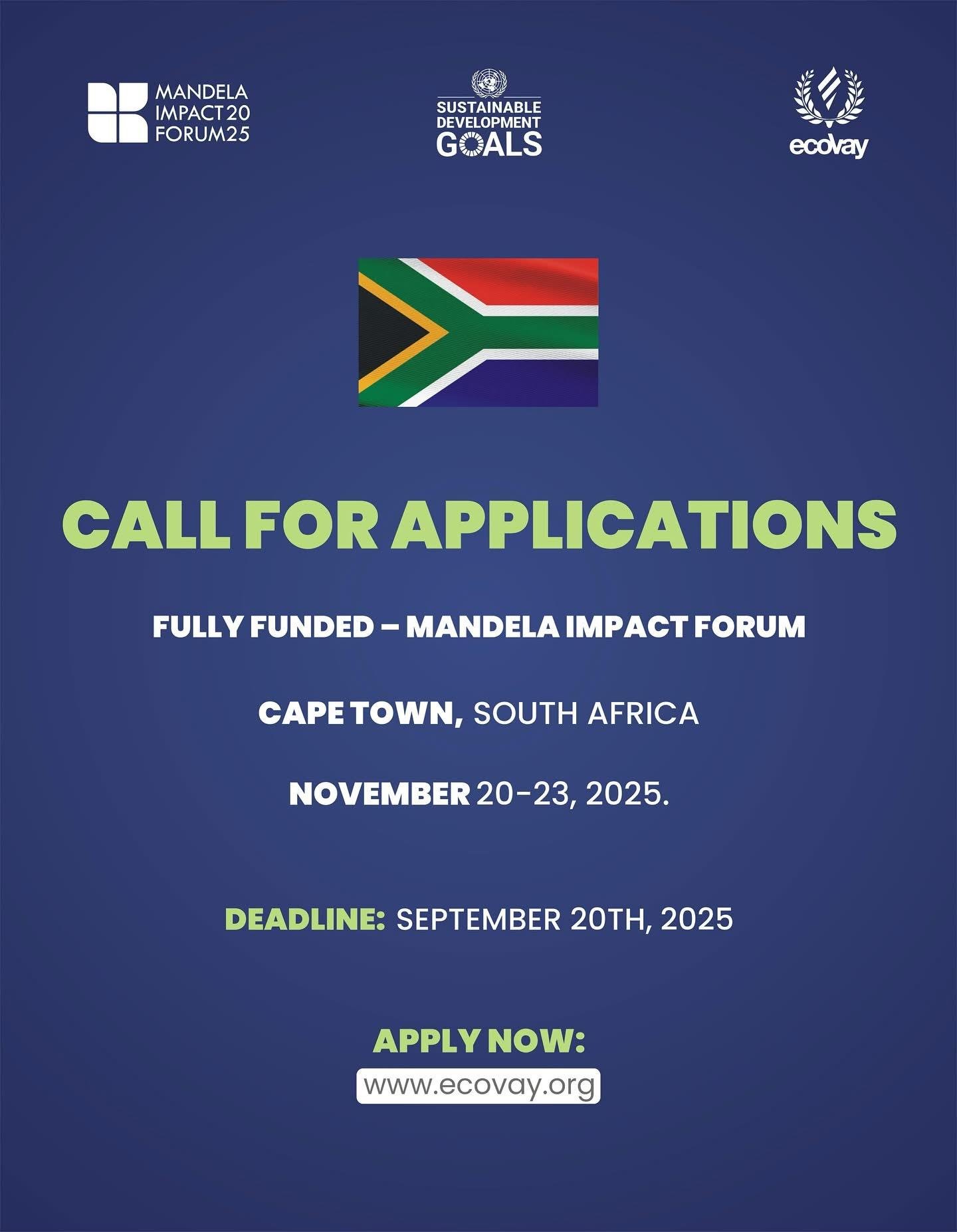 MANDELA IMPACT 20 FORUM 25

SUSTAINABLE DEVELOPMENT GOALS

ecovay

CALL FOR APPLICATIONS

FULLY FUNDED – MANDELA IMPACT FORUM

CAPE TOWN, SOUTH AFRICA

NOVEMBER 20-23, 2025.

DEADLINE: SEPTEMBER 20TH, 2025

APPLY NOW:
www.ecovay.org